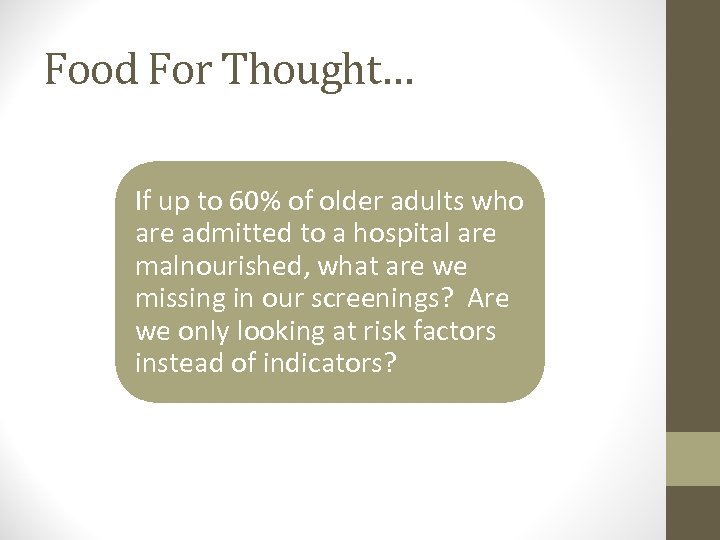 Food For Thought…

If up to 60% of older adults who are admitted to a hospital are malnourished, what are we missing in our screenings? Are we only looking at risk factors instead of indicators?